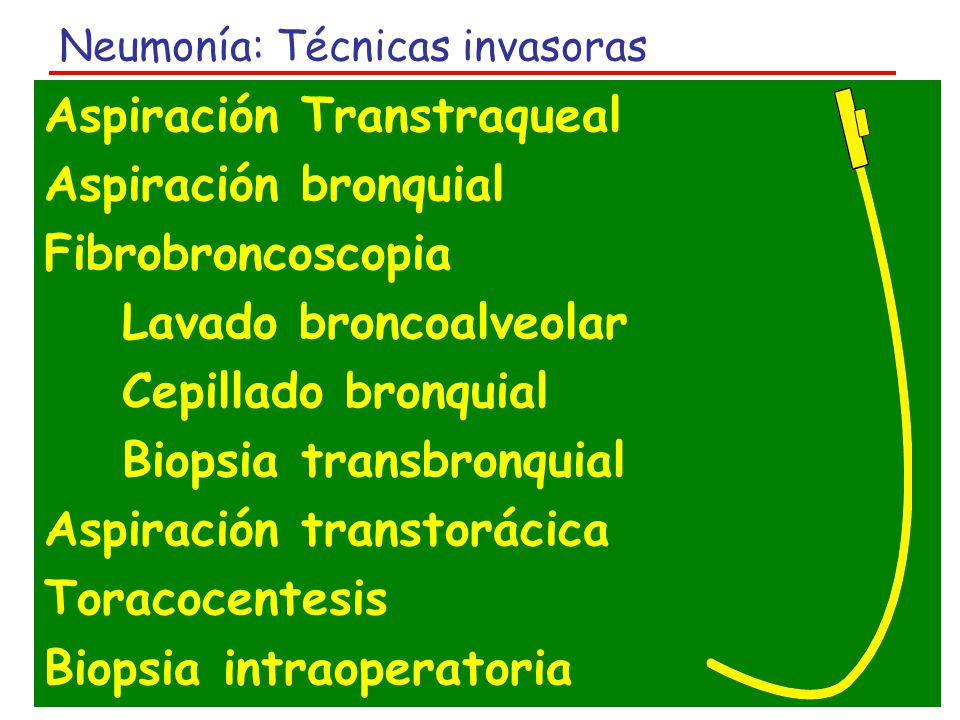 Neumonía: Técnicas invasoras

Aspiración Transtraqueal
Aspiración bronquial
Fibrobroncoscopia
Lavado broncoalveolar
Cepillado bronquial
Biopsia transbronquial
Aspiración transtorácica
Toracocentesis
Biopsia intraoperatoria